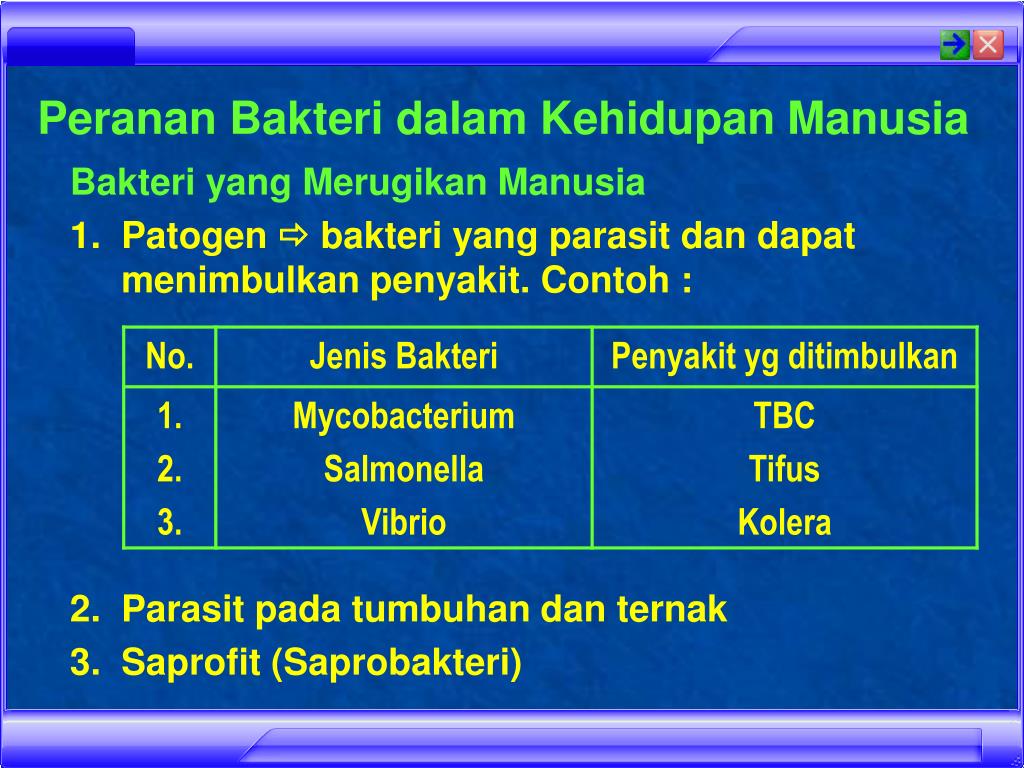 Peranan Bakteri dalam Kehidupan Manusia

Bakteri yang Merugikan Manusia

1. Patogen ⇨ bakteri yang parasit dan dapat menimbulkan penyakit. Contoh :

| No. | Jenis Bakteri | Penyakit yg ditimbulkan |
|---|---|---|
| 1. | Mycobacterium | TBC |
| 2. | Salmonella | Tifus |
| 3. | Vibrio | Kolera |

2. Parasit pada tumbuhan dan ternak
3. Saprofit (Saprobakteri)